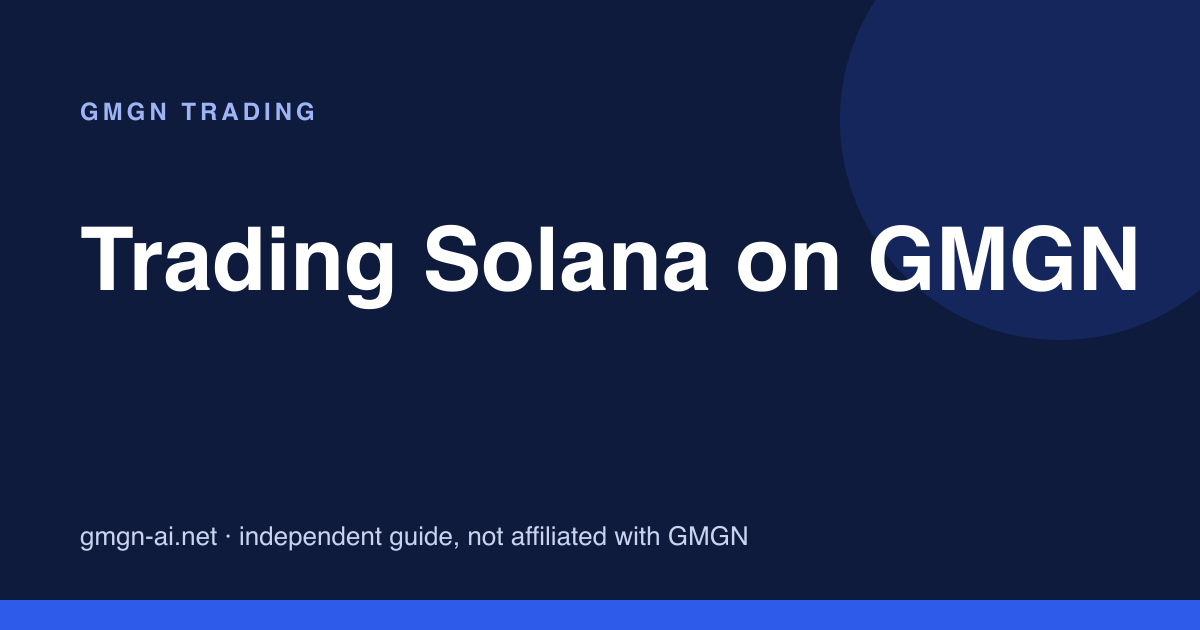 GMGN TRADING

Trading Solana on GMGN

gmgn-ai.net · independent guide, not affiliated with GMGN